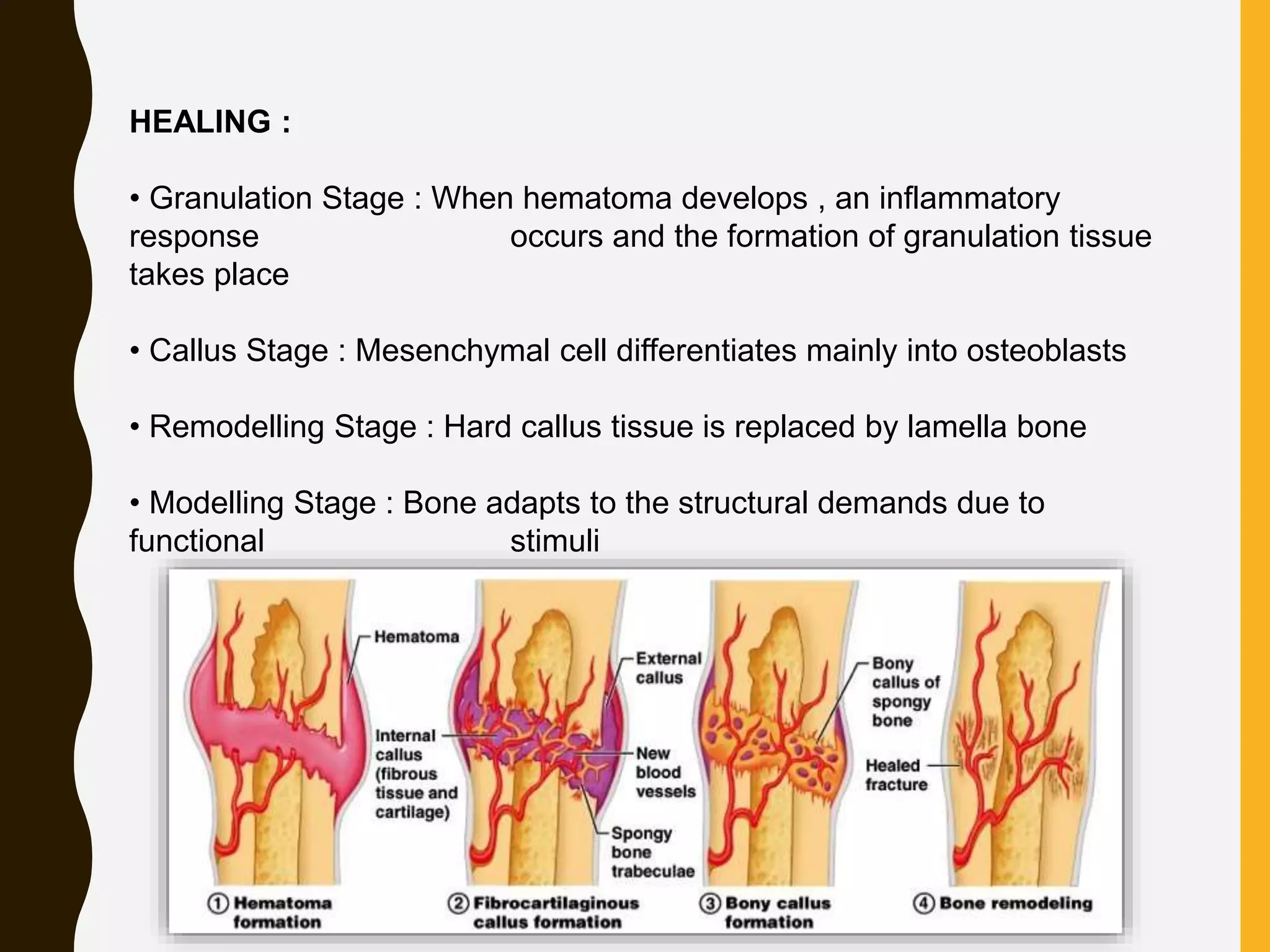 HEALING :

• Granulation Stage : When hematoma develops , an inflammatory response occurs and the formation of granulation tissue takes place

• Callus Stage : Mesenchymal cell differentiates mainly into osteoblasts

• Remodelling Stage : Hard callus tissue is replaced by lamella bone

• Modelling Stage : Bone adapts to the structural demands due to functional stimuli

Hematoma
Internal callus (fibrous tissue and cartilage)
External callus
New blood vessels
Spongy bone trabeculae
Bony callus of spongy bone
Healed fracture

① Hematoma formation
② Fibrocartilaginous callus formation
③ Bony callus formation
④ Bone remodeling